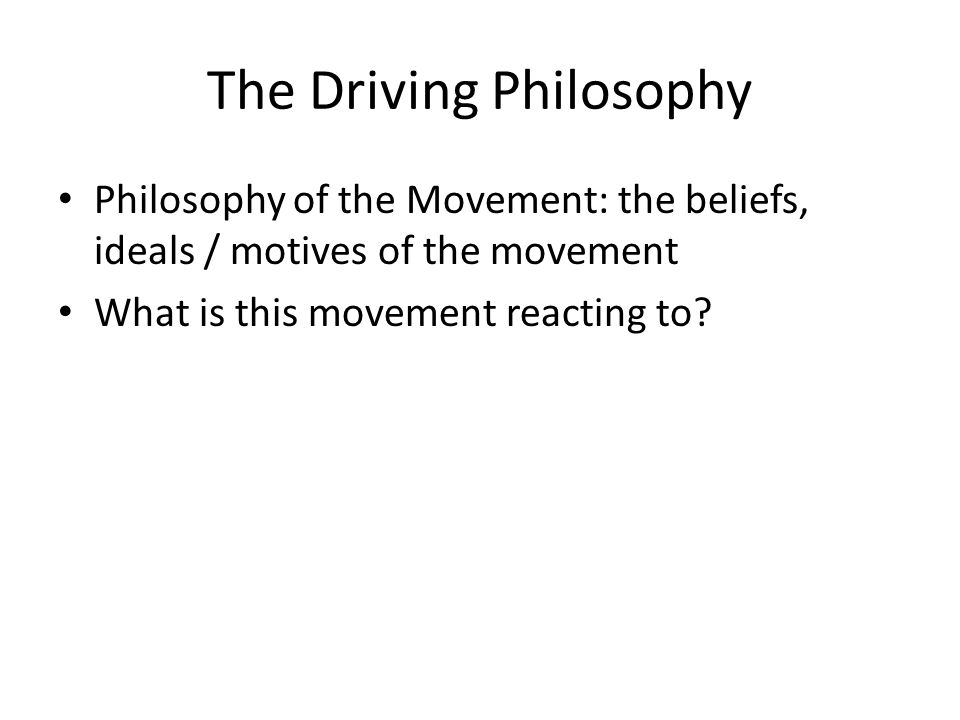 The Driving Philosophy

• Philosophy of the Movement: the beliefs, ideals / motives of the movement
• What is this movement reacting to?